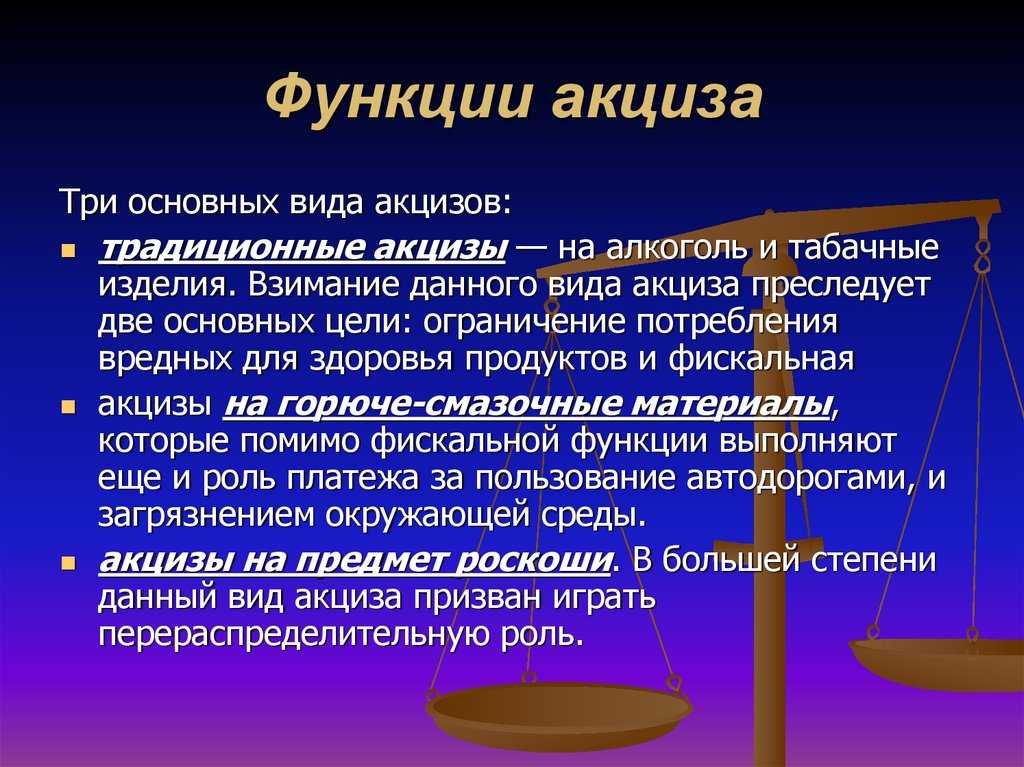 Функции акциза

Три основных вида акцизов:

- традиционные акцизы — на алкоголь и табачные изделия. Взимание данного вида акциза преследует две основных цели: ограничение потребления вредных для здоровья продуктов и фискальная
- акцизы на горюче-смазочные материалы, которые помимо фискальной функции выполняют еще и роль платежа за пользование автодорогами, и загрязнением окружающей среды.
- акцизы на предмет роскоши. В большей степени данный вид акциза призван играть перераспределительную роль.